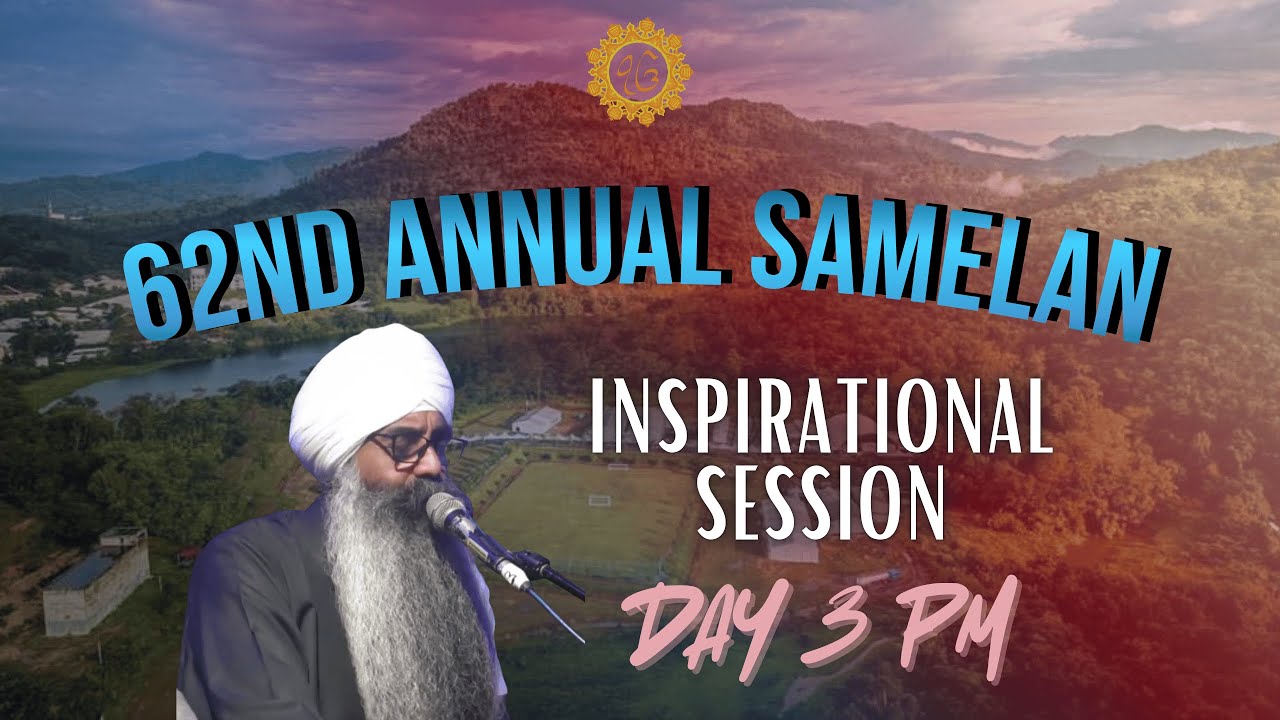 ੴ

62ND ANNUAL SAMELAN

INSPIRATIONAL SESSION

DAY 3 PM